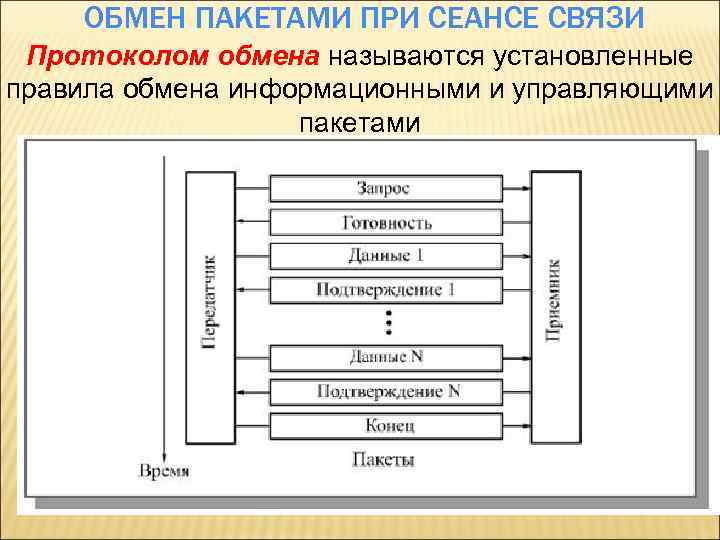 ОБМЕН ПАКЕТАМИ ПРИ СЕАНСЕ СВЯЗИ

Протоколом обмена называются установленные правила обмена информационными и управляющими пакетами

Передатчик

Запрос

Готовность

Данные 1

Подтверждение 1

Данные N

Подтверждение N

Конец

Приемник

Время

Пакеты